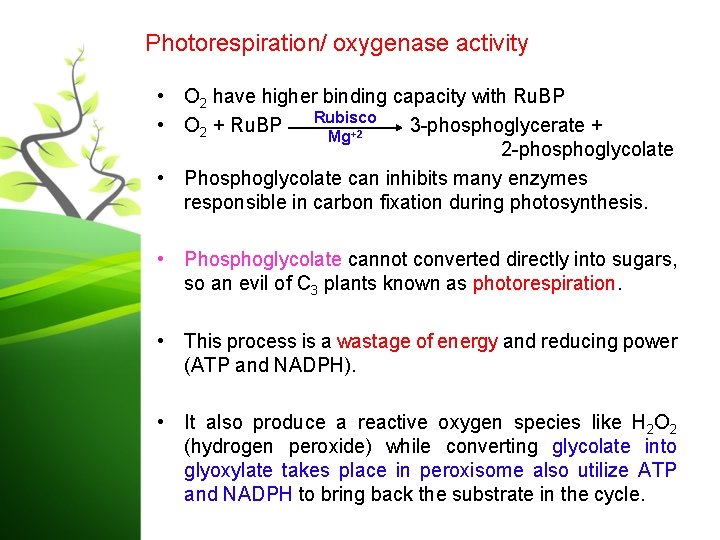 Photorespiration/ oxygenase activity

• $O_2$ have higher binding capacity with RuBP

• $O_2$ + RuBP $\xrightarrow[Mg^{+2}]{Rubisco}$ 3-phosphoglycerate + 2-phosphoglycolate

• Phosphoglycolate can inhibits many enzymes responsible in carbon fixation during photosynthesis.

• Phosphoglycolate cannot converted directly into sugars, so an evil of $C_3$ plants known as photorespiration.

• This process is a wastage of energy and reducing power (ATP and NADPH).

• It also produce a reactive oxygen species like $H_2O_2$ (hydrogen peroxide) while converting glycolate into glyoxylate takes place in peroxisome also utilize ATP and NADPH to bring back the substrate in the cycle.